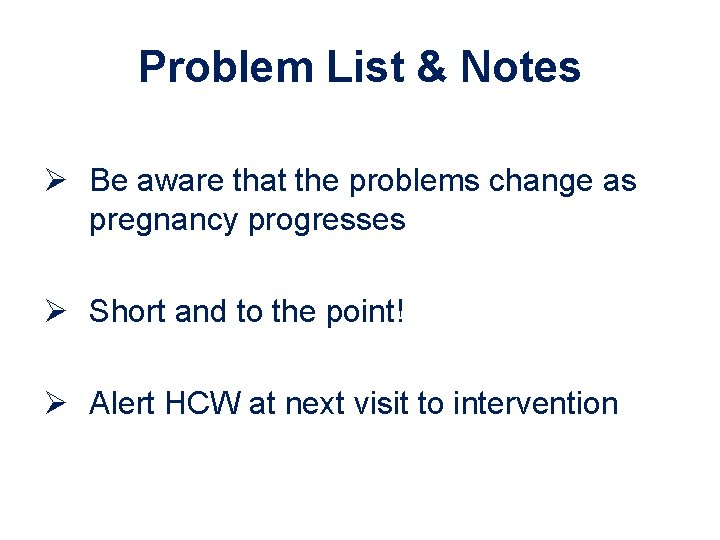 Problem List & Notes

➢ Be aware that the problems change as pregnancy progresses

➢ Short and to the point!

➢ Alert HCW at next visit to intervention